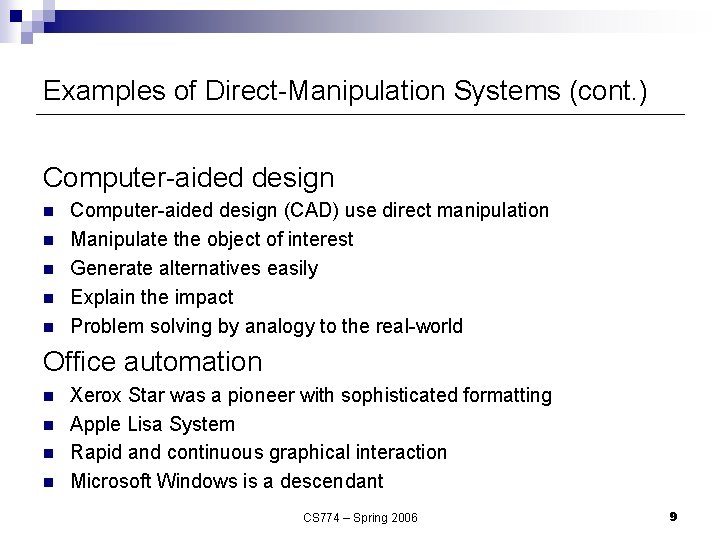 Examples of Direct-Manipulation Systems (cont.)

Computer-aided design

- Computer-aided design (CAD) use direct manipulation
- Manipulate the object of interest
- Generate alternatives easily
- Explain the impact
- Problem solving by analogy to the real-world

Office automation

- Xerox Star was a pioneer with sophisticated formatting
- Apple Lisa System
- Rapid and continuous graphical interaction
- Microsoft Windows is a descendant

CS774 – Spring 2006

9